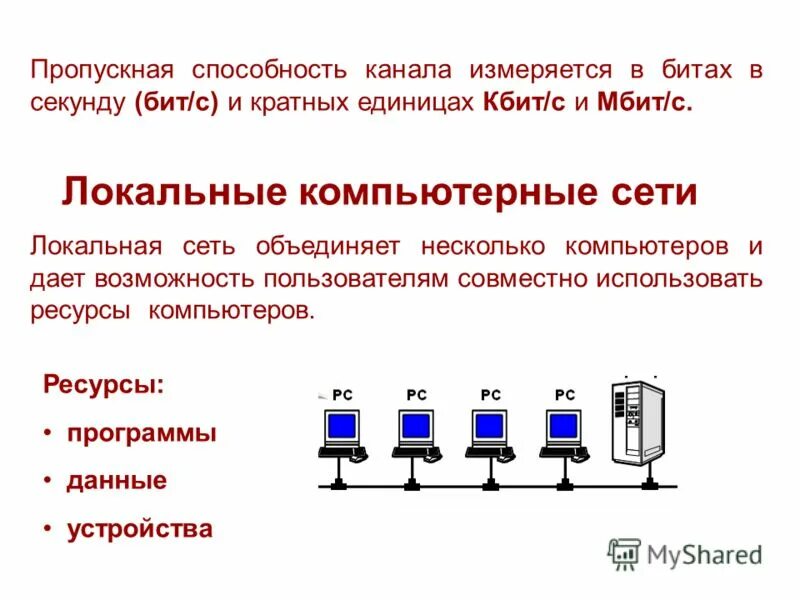 Пропускная способность канала измеряется в битах в секунду (бит/с) и кратных единицах Кбит/с и Мбит/с.

Локальные компьютерные сети

Локальная сеть объединяет несколько компьютеров и дает возможность пользователям совместно использовать ресурсы компьютеров.

Ресурсы:

• программы

• данные

• устройства

PC PC PC PC

MyShared